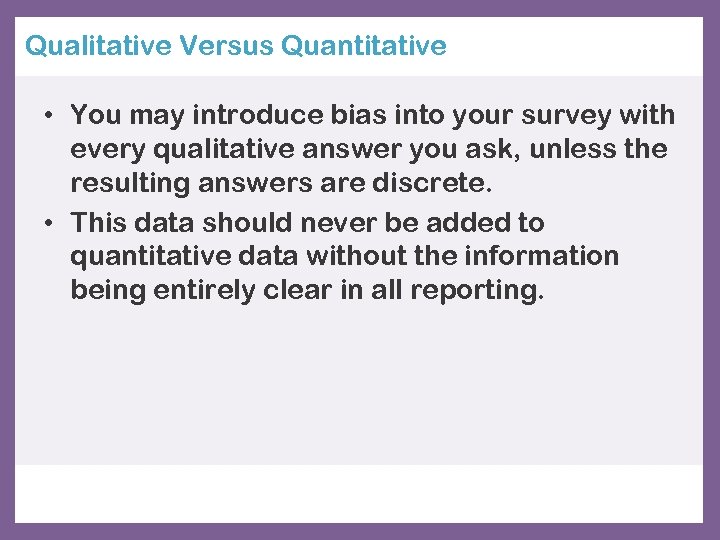 Qualitative Versus Quantitative

• You may introduce bias into your survey with every qualitative answer you ask, unless the resulting answers are discrete.
• This data should never be added to quantitative data without the information being entirely clear in all reporting.